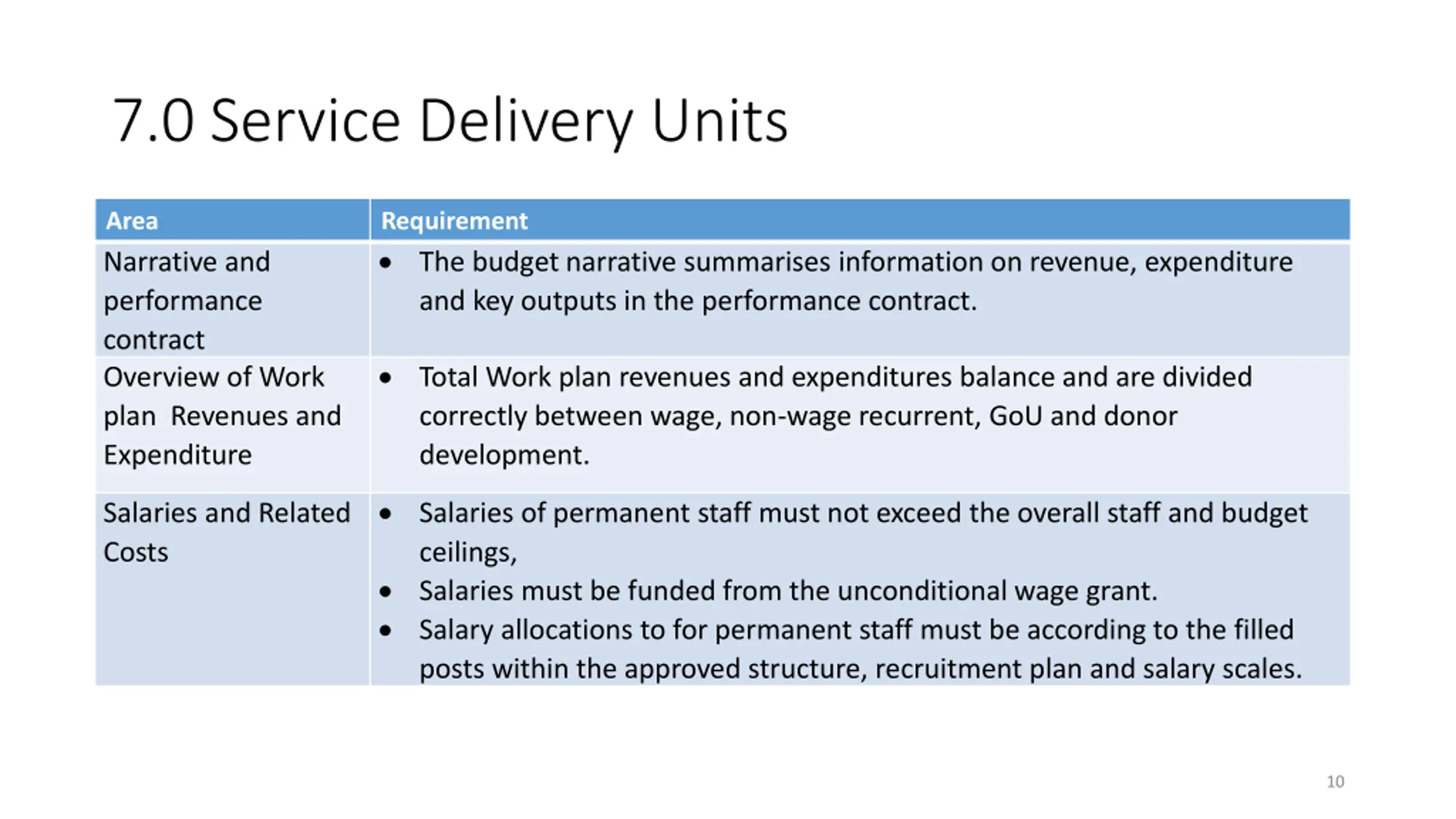 7.0 Service Delivery Units

| Area | Requirement |
|---|---|
| Narrative and performance contract | • The budget narrative summarises information on revenue, expenditure and key outputs in the performance contract. |
| Overview of Work plan  Revenues and Expenditure | • Total Work plan revenues and expenditures balance and are divided correctly between wage, non-wage recurrent, GoU and donor development. |
| Salaries and Related Costs | • Salaries of permanent staff must not exceed the overall staff and budget ceilings, • Salaries must be funded from the unconditional wage grant. • Salary allocations to for permanent staff must be according to the filled posts within the approved structure, recruitment plan and salary scales. |

10